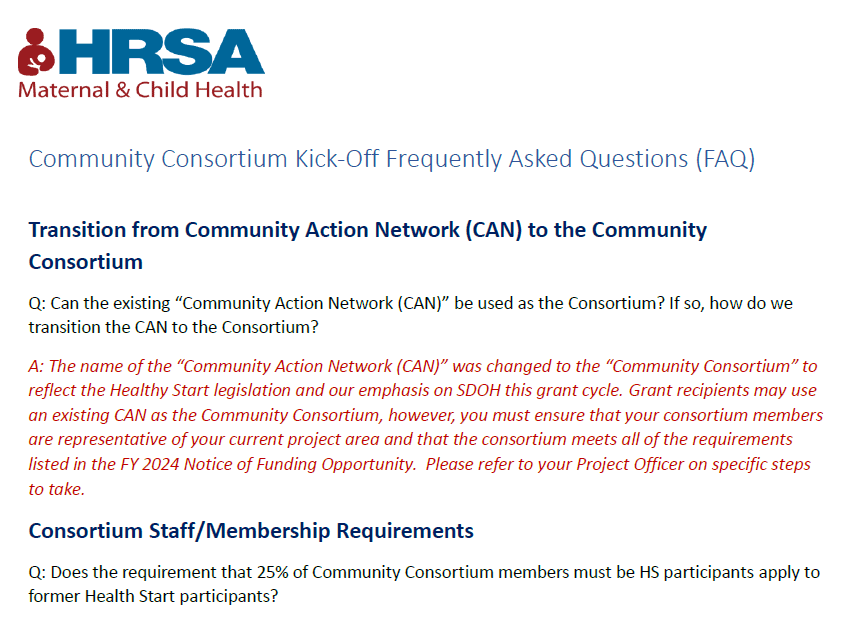 HRSA
Maternal & Child Health

Community Consortium Kick-Off Frequently Asked Questions (FAQ)

Transition from Community Action Network (CAN) to the Community Consortium

Q: Can the existing “Community Action Network (CAN)” be used as the Consortium? If so, how do we transition the CAN to the Consortium?

A: The name of the “Community Action Network (CAN)” was changed to the “Community Consortium” to reflect the Healthy Start legislation and our emphasis on SDOH this grant cycle. Grant recipients may use an existing CAN as the Community Consortium, however, you must ensure that your consortium members are representative of your current project area and that the consortium meets all of the requirements listed in the FY 2024 Notice of Funding Opportunity. Please refer to your Project Officer on specific steps to take.

Consortium Staff/Membership Requirements

Q: Does the requirement that 25% of Community Consortium members must be HS participants apply to former Health Start participants?